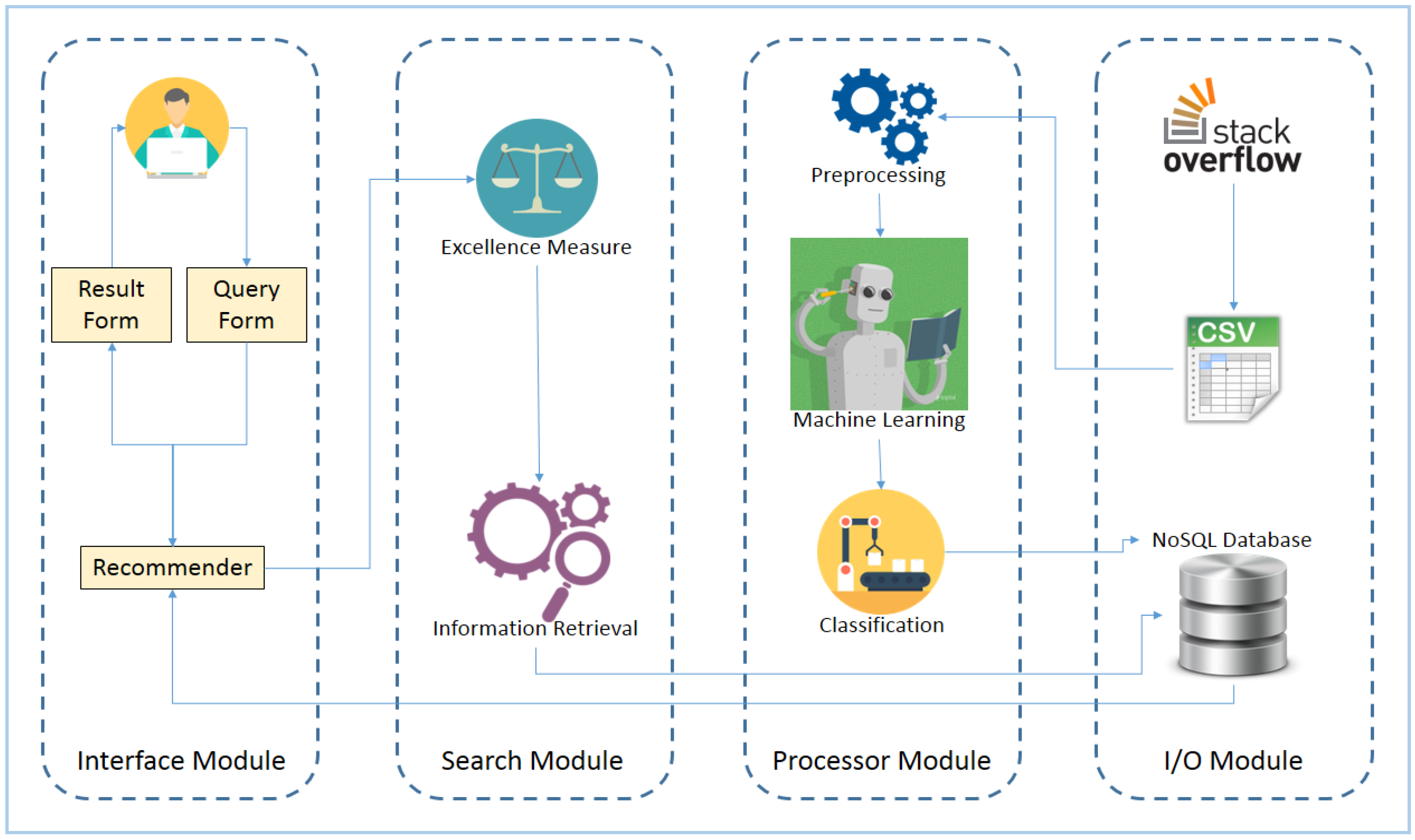 Result Form

Query Form

Recommender

Interface Module

Excellence Measure

Information Retrieval

Search Module

Preprocessing

Machine Learning

Classification

Processor Module

stack overflow

CSV

NoSQL Database

I/O Module